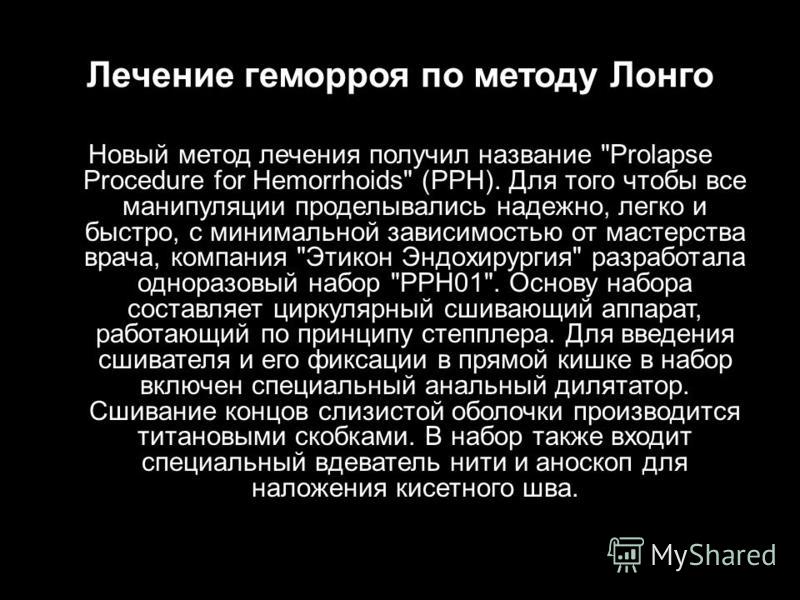 Лечение геморроя по методу Лонго

Новый метод лечения получил название "Prolapse Procedure for Hemorrhoids" (PPH). Для того чтобы все манипуляции проделывались надежно, легко и быстро, с минимальной зависимостью от мастерства врача, компания "Этикон Эндохирургия" разработала одноразовый набор "PPH01". Основу набора составляет циркулярный сшивающий аппарат, работающий по принципу степплера. Для введения сшивателя и его фиксации в прямой кишке в набор включен специальный анальный дилятатор. Сшивание концов слизистой оболочки производится титановыми скобками. В набор также входит специальный вдеватель нити и аноскоп для наложения кисетного шва.

MyShared